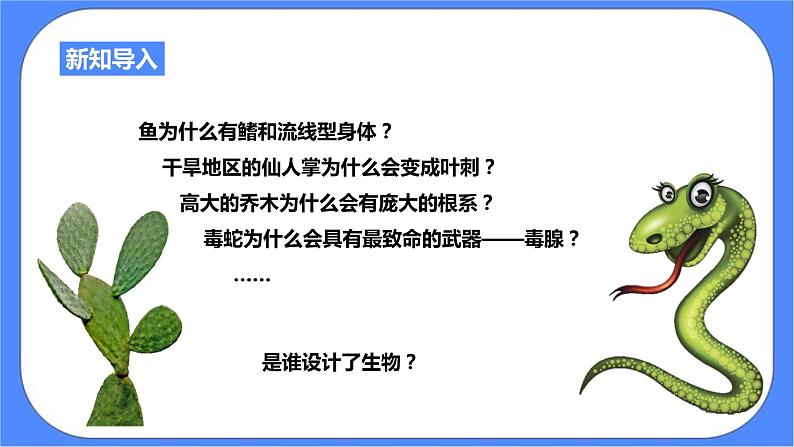 新知导入

鱼为什么有鳍和流线型身体？

干旱地区的仙人掌为什么会变成叶刺？

高大的乔木为什么会有庞大的根系？

毒蛇为什么会具有最致命的武器——毒腺？

……

是谁设计了生物？